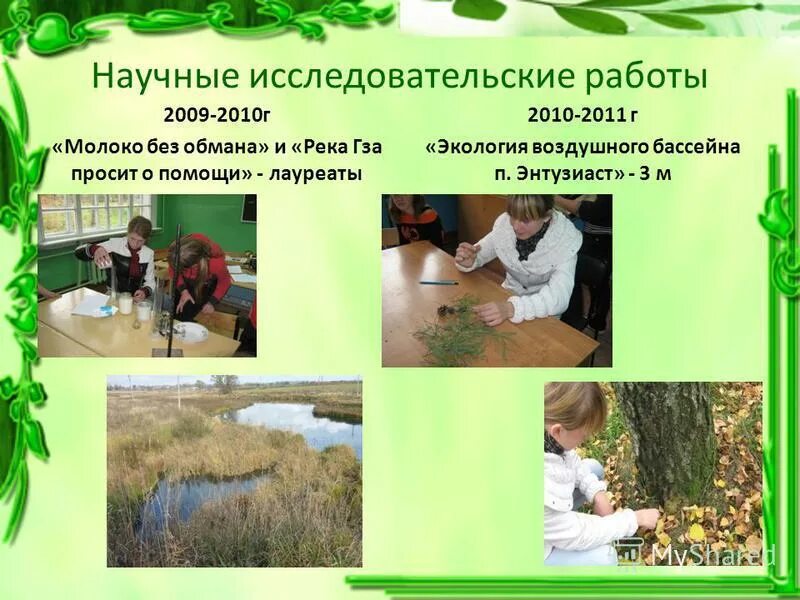 Научные исследовательские работы

2009-2010г

«Молоко без обмана» и «Река Гза просит о помощи» - лауреаты

2010-2011 г

«Экология воздушного бассейна п. Энтузиаст» - 3 м

MyShared